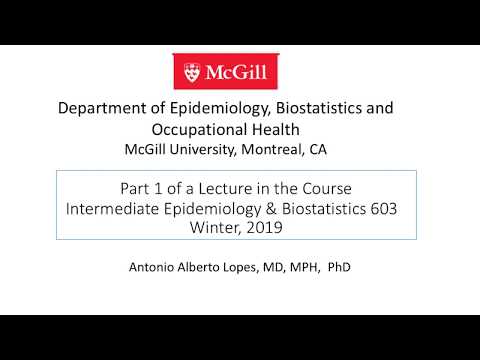 McGill

Department of Epidemiology, Biostatistics and Occupational Health
McGill University, Montreal, CA

Part 1 of a Lecture in the Course
Intermediate Epidemiology & Biostatistics 603
Winter, 2019

Antonio Alberto Lopes, MD, MPH, PhD